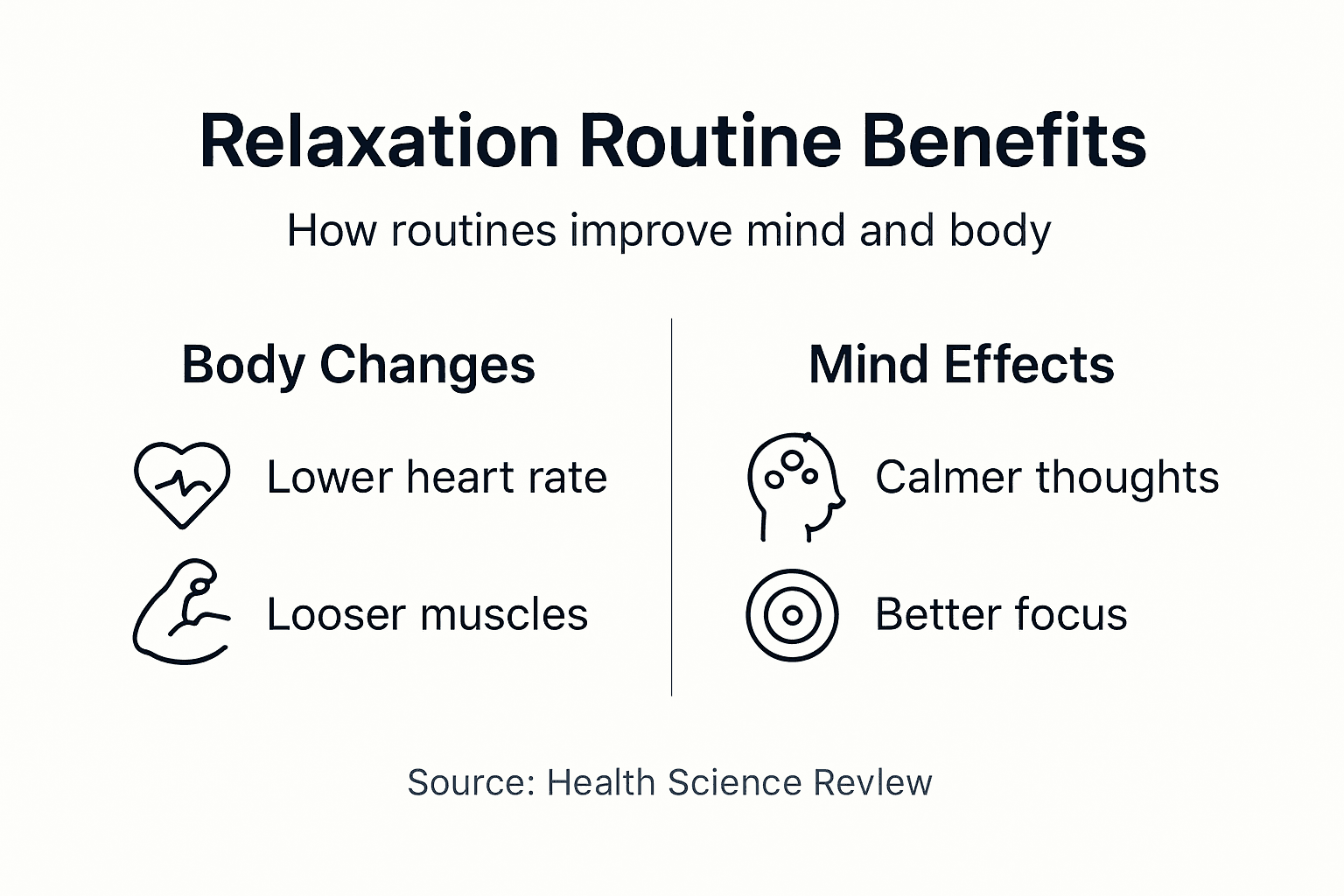 Relaxation Routine Benefits

How routines improve mind and body

Body Changes

Lower heart rate

Looser muscles

Mind Effects

Calmer thoughts

Better focus

Source: Health Science Revlew